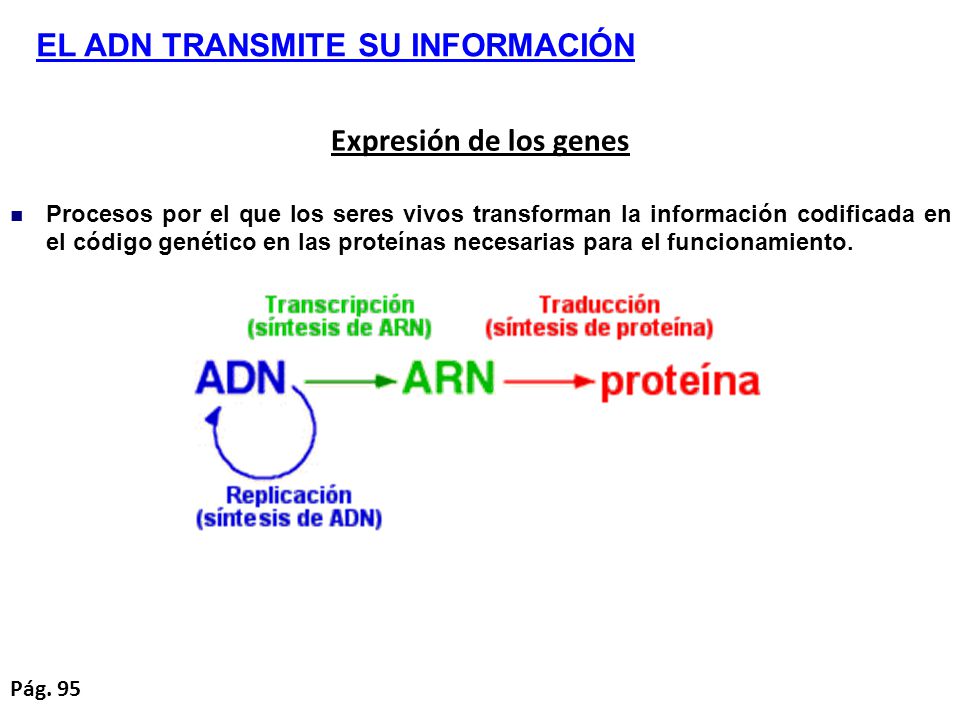 EL ADN TRANSMITE SU INFORMACIÓN

Expresión de los genes

Procesos por el que los seres vivos transforman la información codificada en el código genético en las proteínas necesarias para el funcionamiento.

Transcripción
(síntesis de ARN)

Traducción
(síntesis de proteína)

ADN ARN proteína

Replicación
(síntesis de ADN)

Pág. 95